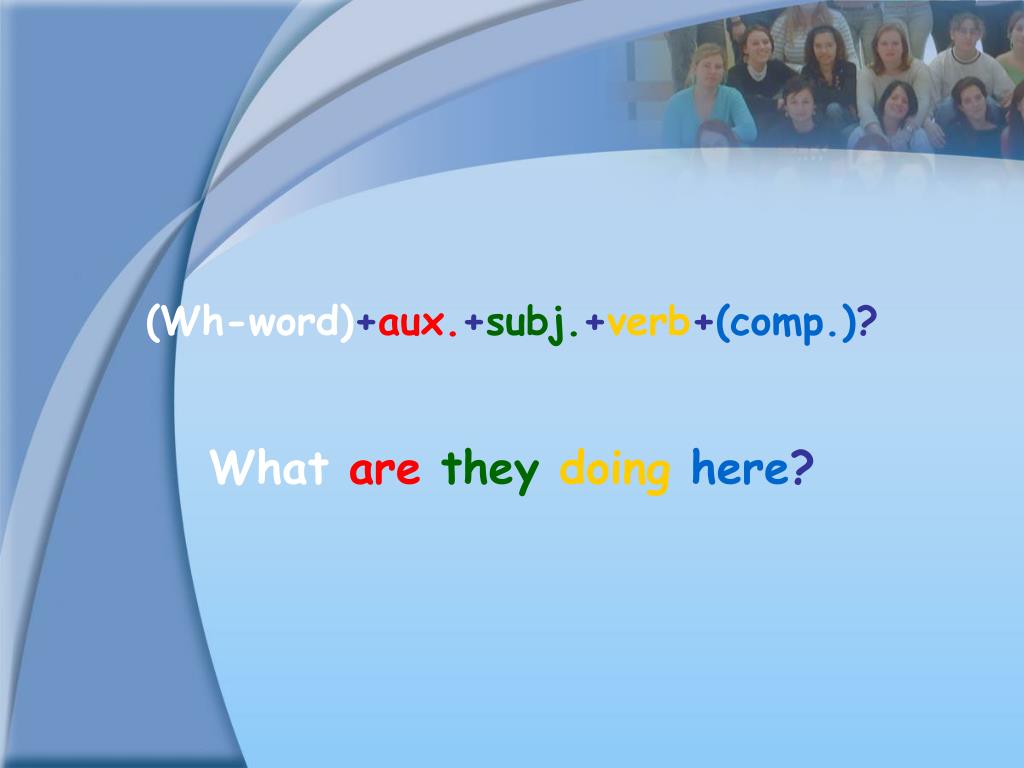 (Wh-word)+aux.+subj.+verb+(comp.)?

What are they doing here?